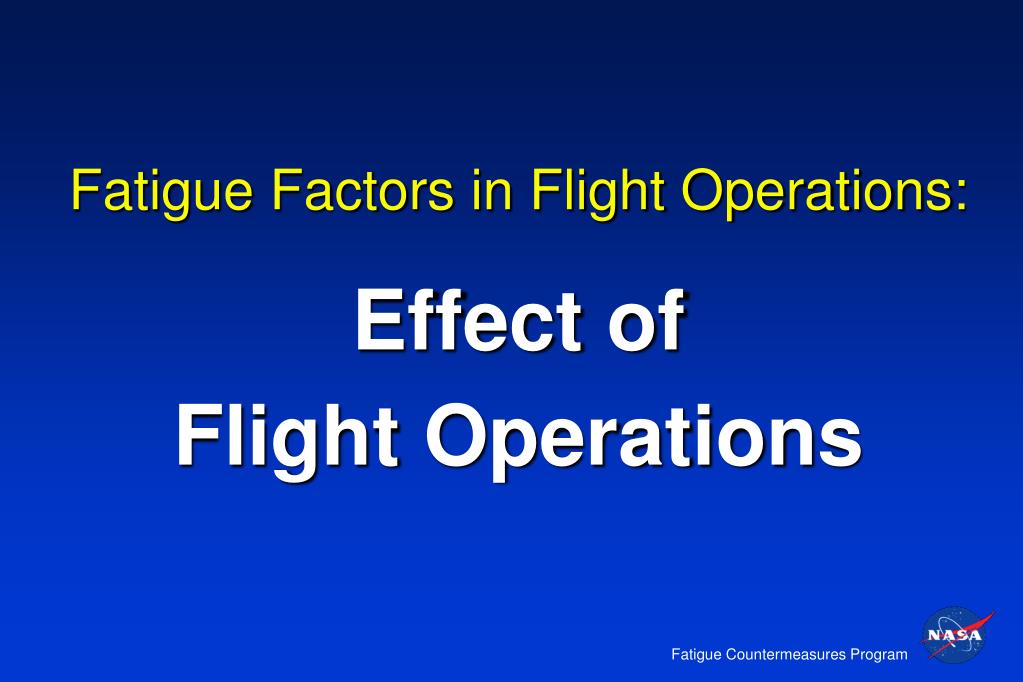 Fatigue Factors in Flight Operations:

Effect of Flight Operations

Fatigue Countermeasures Program

NASA